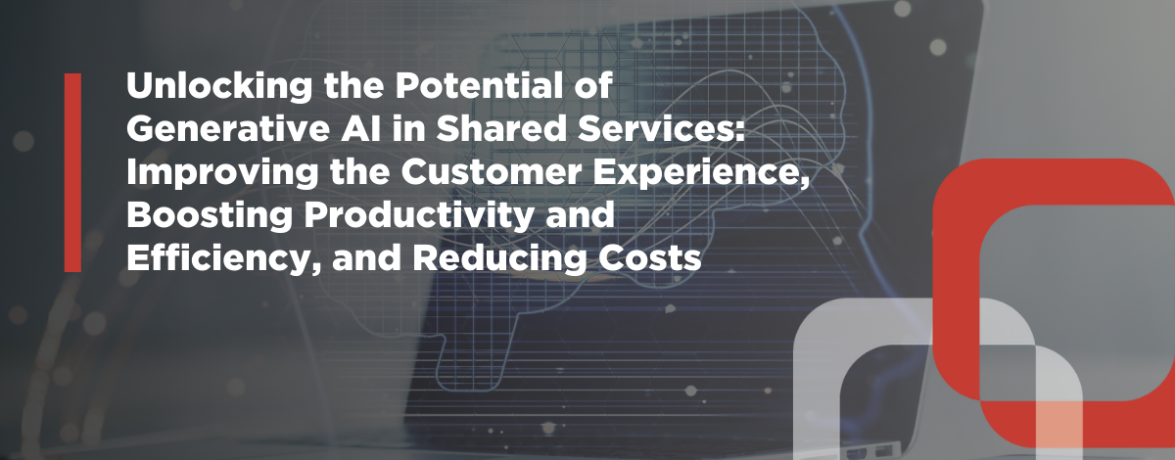 Unlocking the Potential of Generative AI in Shared Services: Improving the Customer Experience, Boosting Productivity and Efficiency, and Reducing Costs